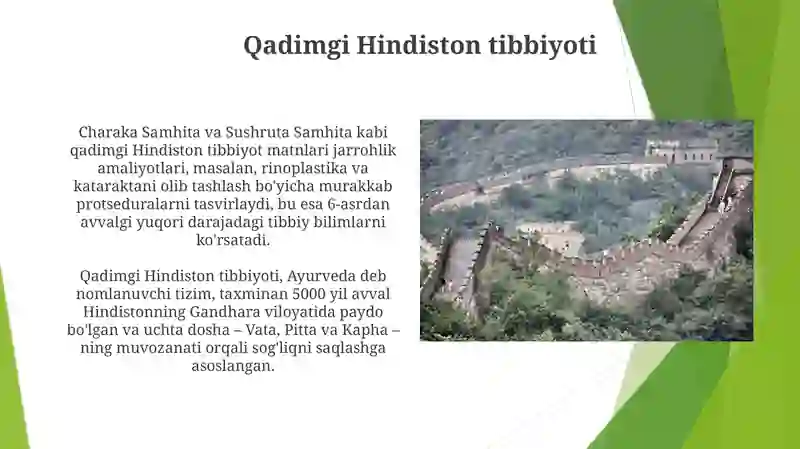 Qadimgi Hindiston tibbiyoti

Charaka Samhita va Sushruta Samhita kabi qadimgi Hindiston tibbiyot matnlari jarrohlik amaliyotlari, masalan, rinoplastika va kataraktani olib tashlash bo'yicha murakkab protseduralarni tasvirlaydi, bu esa 6-asrdan avvalgi yuqori darajadagi tibbiy bilimlarni ko'rsatadi.

Qadimgi Hindiston tibbiyoti, Ayurveda deb nomlanuvchi tizim, taxminan 5000 yil avval Hindistonning Gandhara viloyatida paydo bo'lgan va uchta dosha – Vata, Pitta va Kapha – ning muvozanati orqali sog'liqni saqlashga asoslangan.